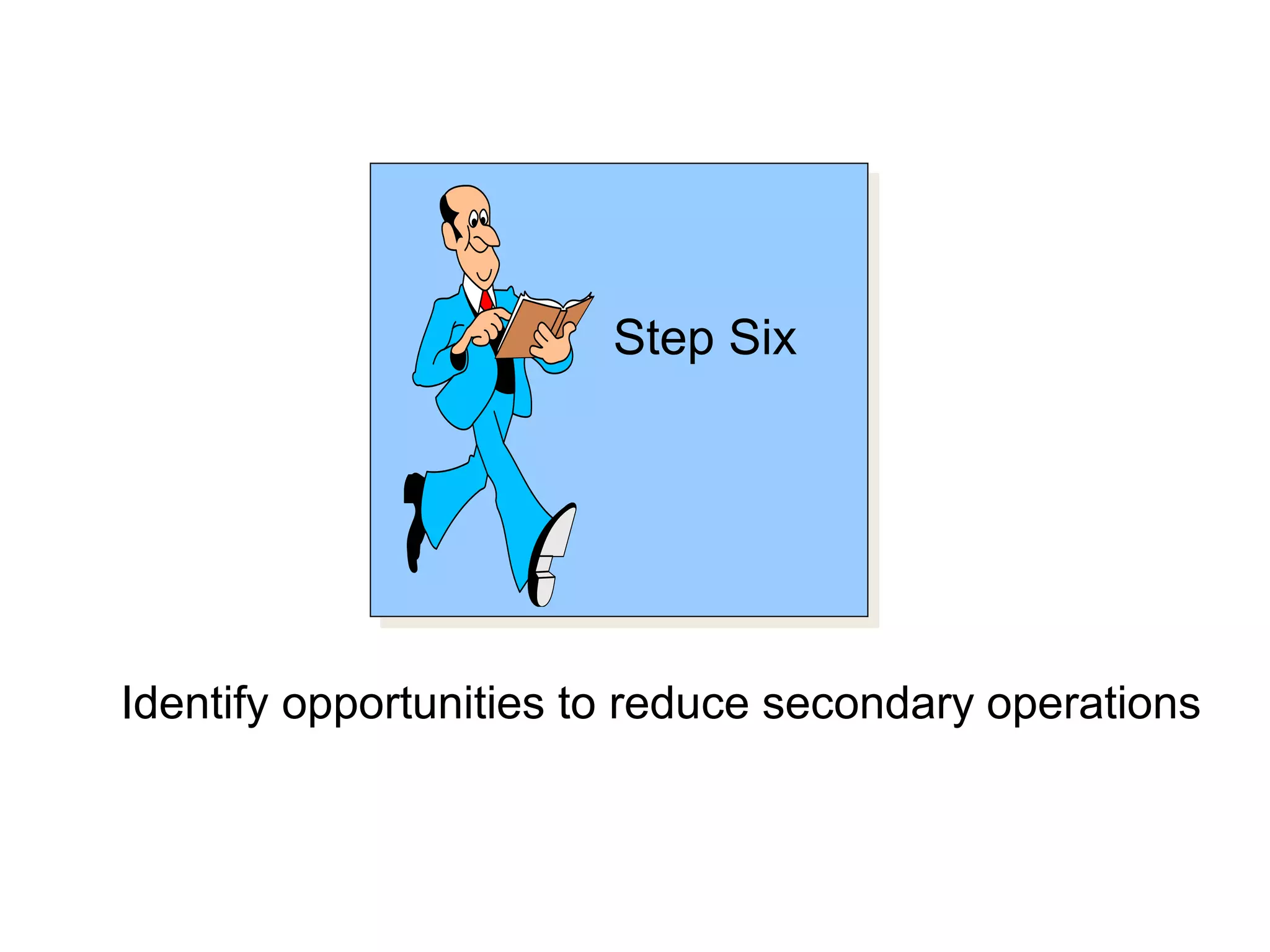 Step Six

Identify opportunities to reduce secondary operations